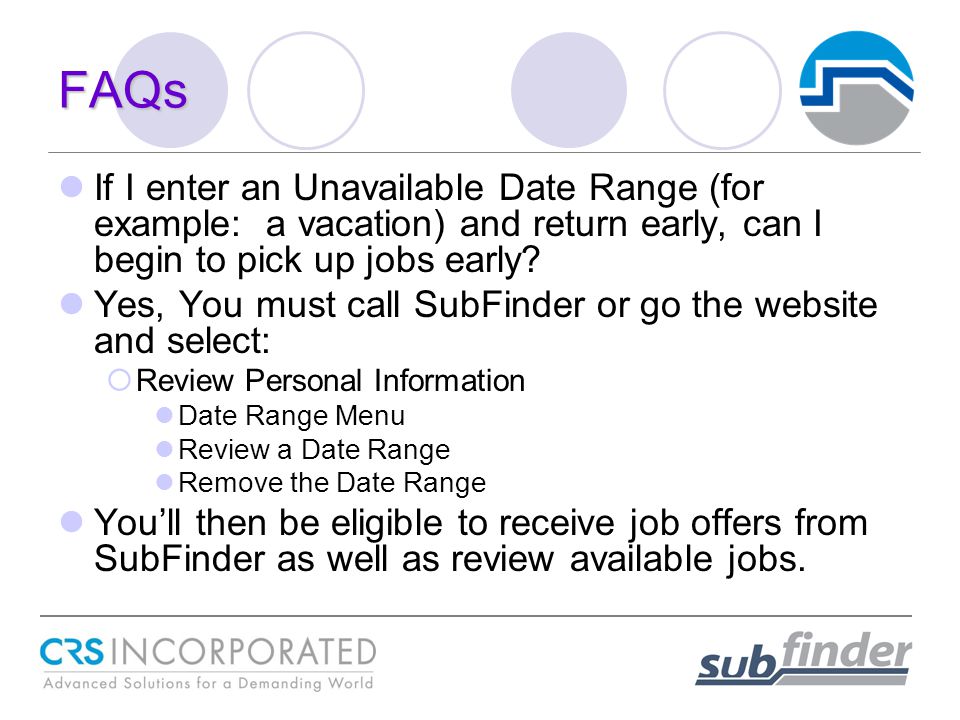 FAQs

If I enter an Unavailable Date Range (for example: a vacation) and return early, can I begin to pick up jobs early?

Yes, You must call SubFinder or go the website and select:

Review Personal Information

Date Range Menu

Review a Date Range

Remove the Date Range

You'll then be eligible to receive job offers from SubFinder as well as review available jobs.

CRS INCORPORATED
Advanced Solutions for a Demanding World

subfinder